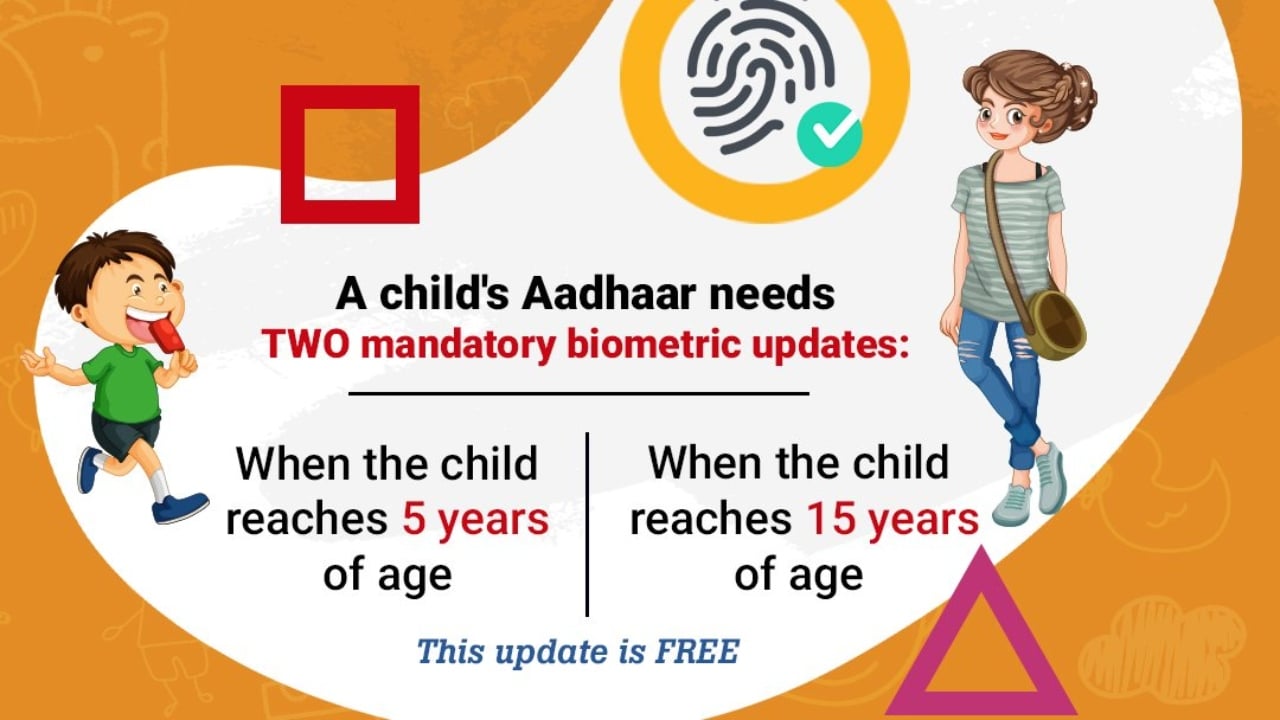 A child's Aadhaar needs
TWO mandatory biometric updates:

When the child reaches 5 years of age

When the child reaches 15 years of age

This update is FREE